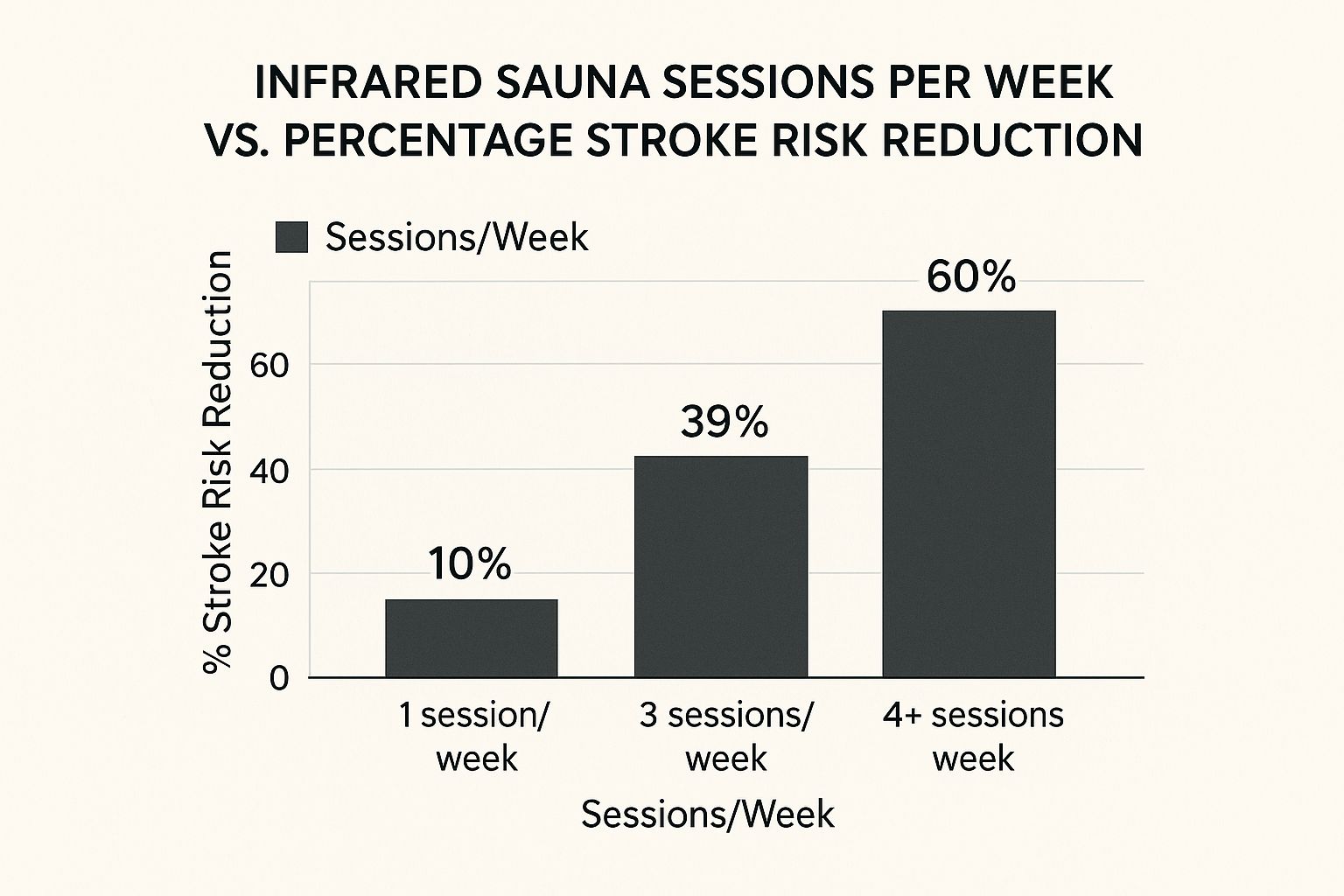 INFRARED SAUNA SESSIONS PER WEEK VS. PERCENTAGE STROKE RISK REDUCTION

Sessions/Week

% Stroke Risk Reduction

60
40
20
0

10%
39%
60%

1 session/ week
3 sessions/ week
4+ sessions week

Sessions/Week